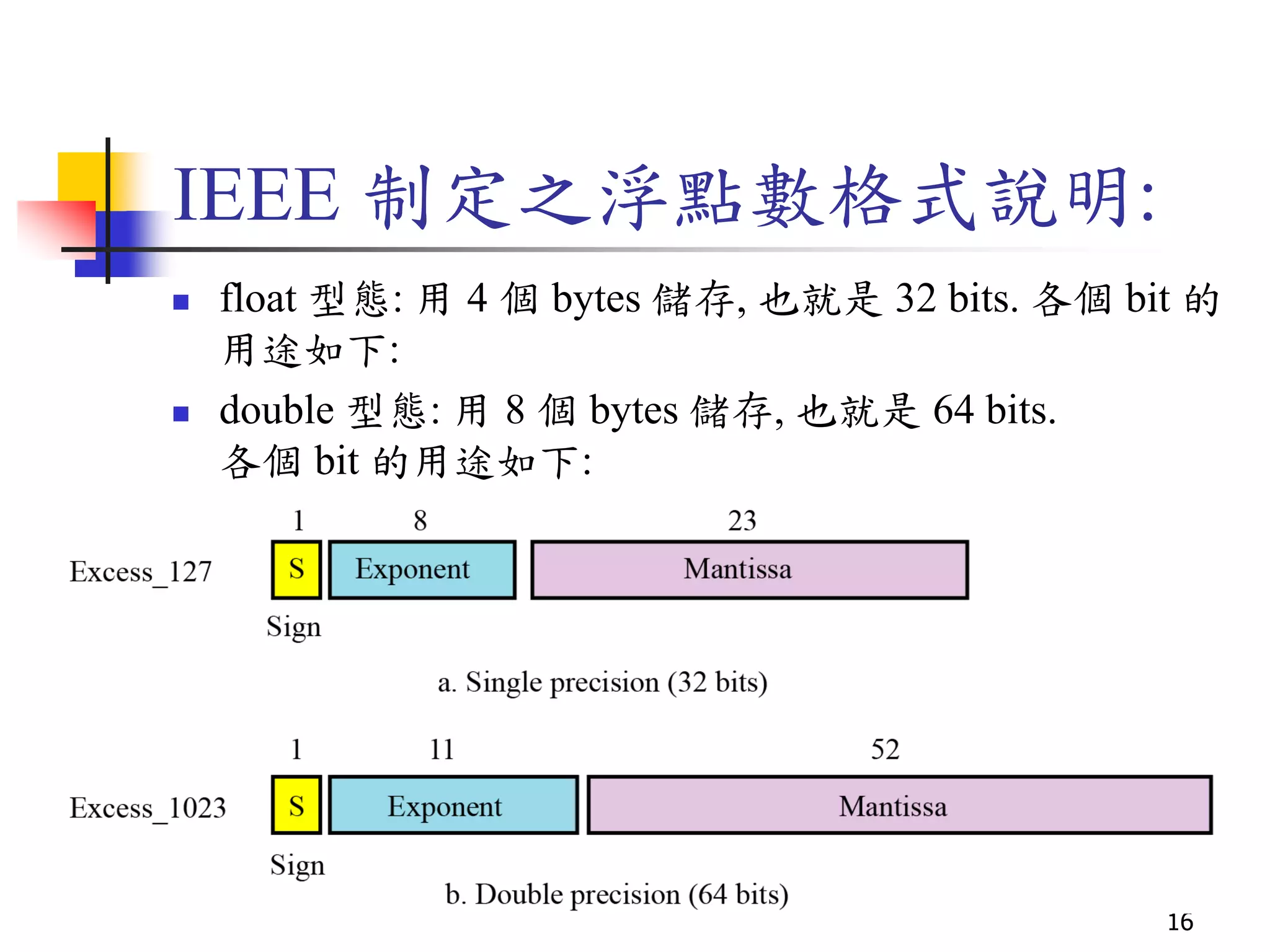 IEEE 制定之浮點數格式說明:

float 型態: 用 4 個 bytes 儲存, 也就是 32 bits. 各個 bit 的用途如下:

double 型態: 用 8 個 bytes 儲存, 也就是 64 bits. 各個 bit 的用途如下:

1 8 23

Excess_127 S Exponent Mantissa

Sign

a. Single precision (32 bits)

1 11 52

Excess_1023 S Exponent Mantissa

Sign

b. Double precision (64 bits)

16